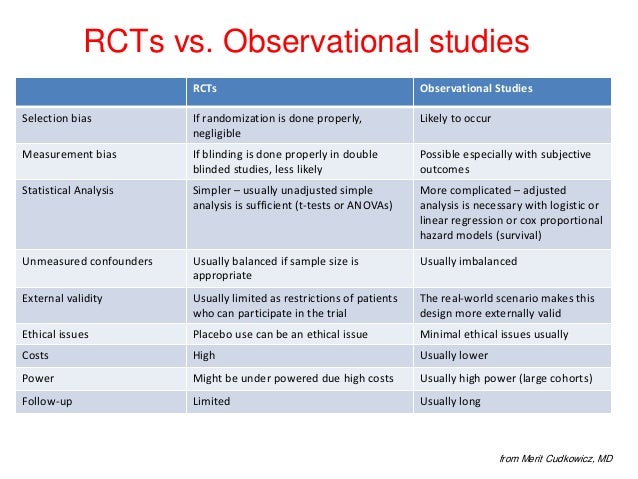 RCTs vs. Observational studies

| | RCTs | Observational Studies |
|---|---|---|
| Selection bias | If randomization is done properly, negligible | Likely to occur |
| Measurement bias | If blinding is done properly in double blinded studies, less likely | Possible especially with subjective outcomes |
| Statistical Analysis | Simpler – usually unadjusted simple analysis is sufficient (t-tests or ANOVAs) | More complicated – adjusted analysis is necessary with logistic or linear regression or cox proportional hazard models (survival) |
| Unmeasured confounders | Usually balanced if sample size is appropriate | Usually imbalanced |
| External validity | Usually limited as restrictions of patients who can participate in the trial | The real-world scenario makes this design more externally valid |
| Ethical issues | Placebo use can be an ethical issue | Minimal ethical issues usually |
| Costs | High | Usually lower |
| Power | Might be under powered due high costs | Usually high power (large cohorts) |
| Follow-up | Limited | Usually long |

from Merit Cudkowicz, MD